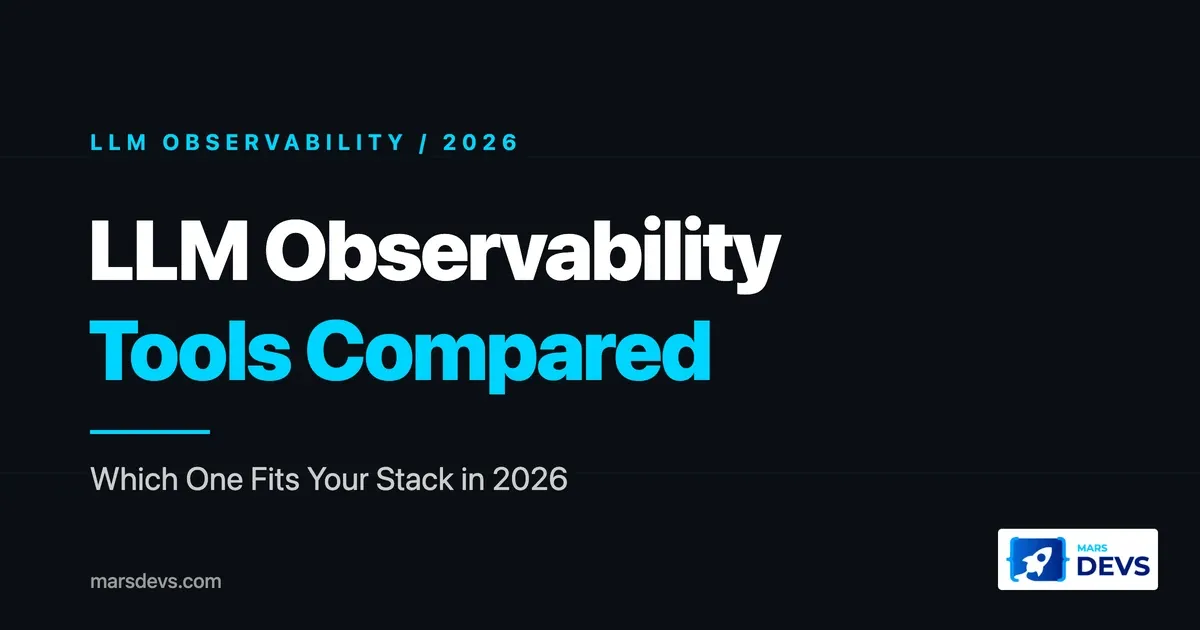 LLM OBSERVABILITY / 2026

LLM Observability
Tools Compared

Which One Fits Your Stack in 2026

marsdevs.com

MARS
DEVS